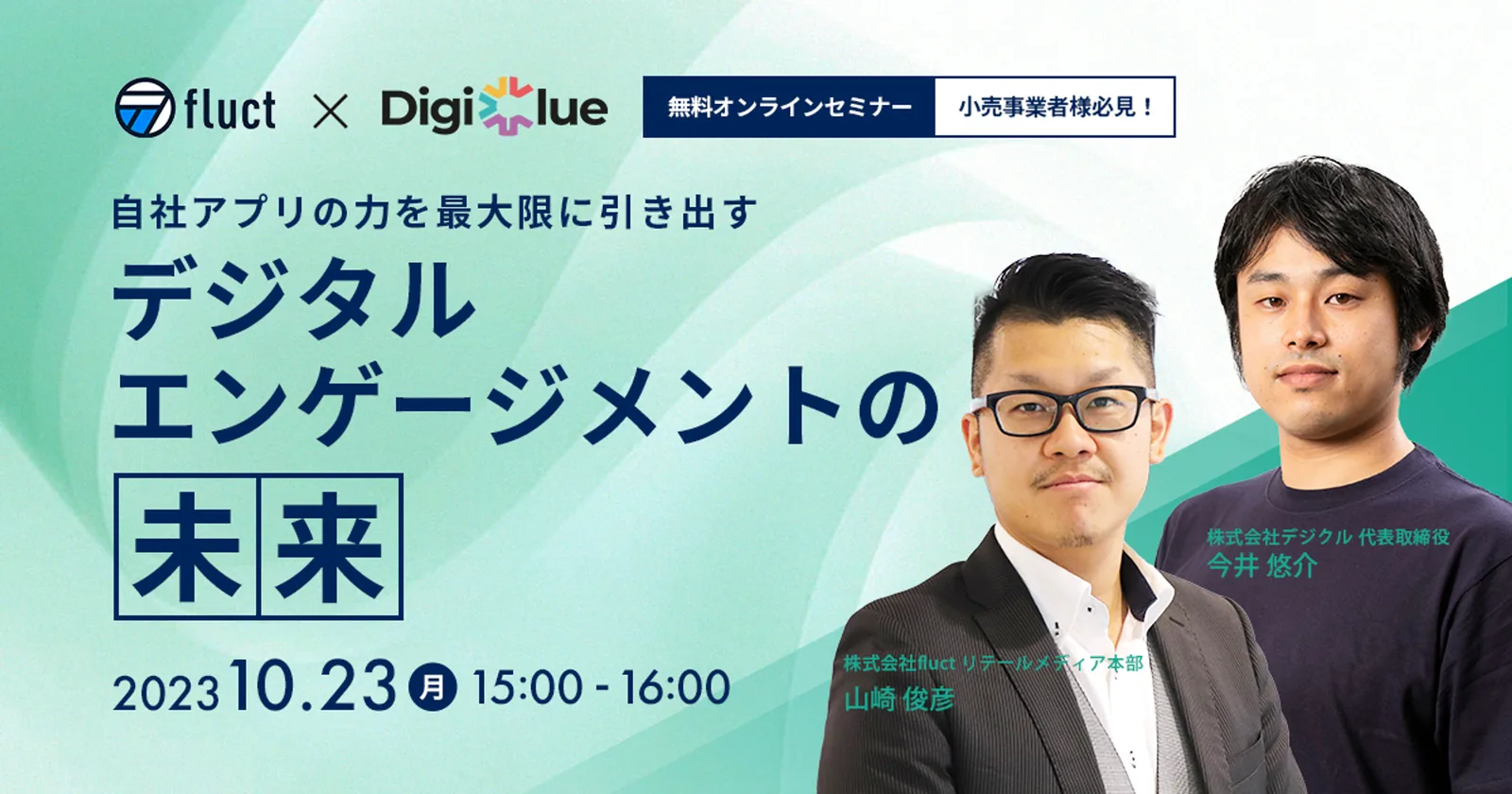 fluct × DigiClue

無料オンラインセミナー 小売事業者様必見！

自社アプリの力を最大限に引き出す

デジタルエンゲージメントの未来

2023 10.23 月 15:00 - 16:00

株式会社デジクル 代表取締役
今井 悠介

株式会社fluct リテールメディア本部
山崎 俊彦